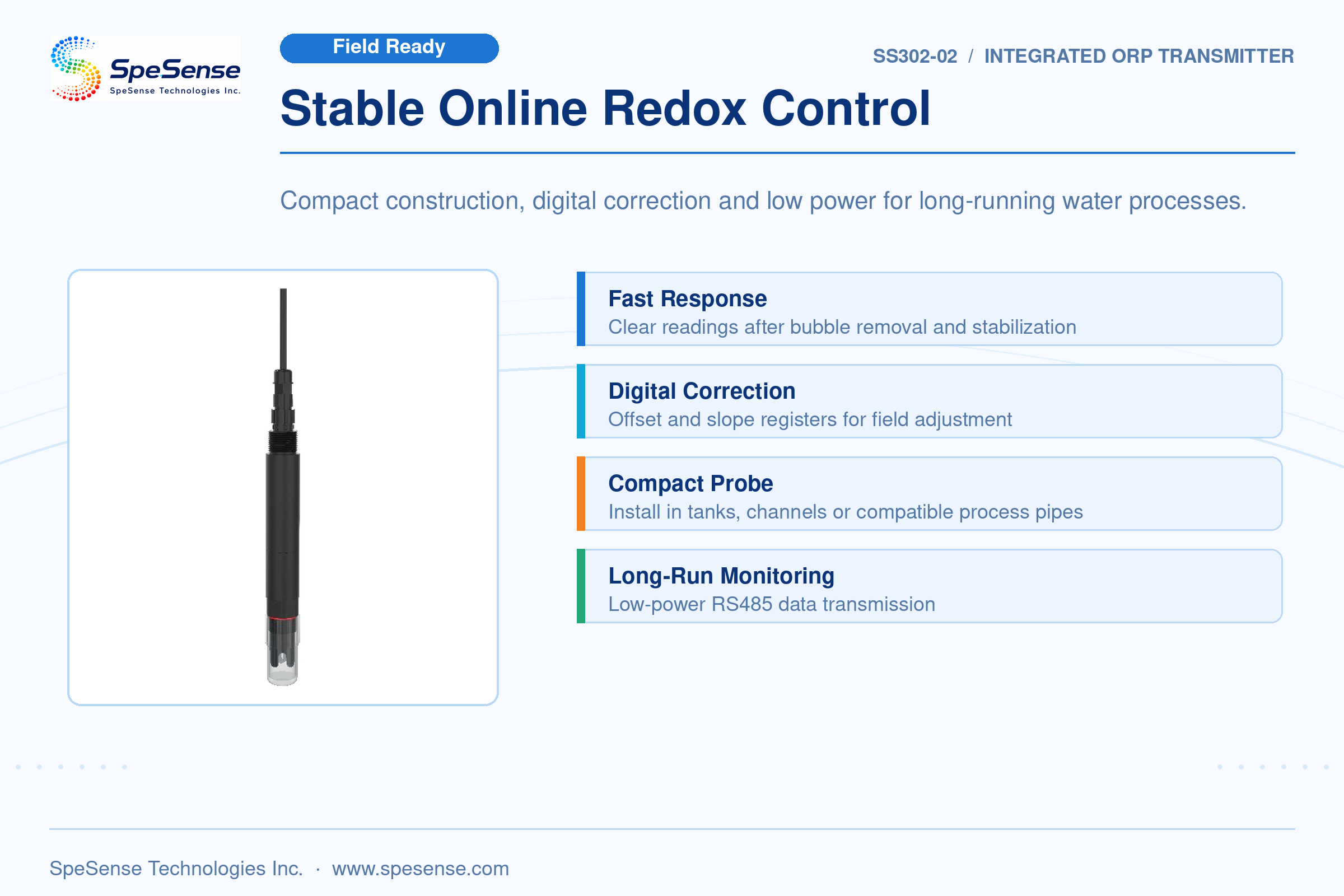 SpeSense
SpeSense Technologies Inc.

Field Ready

SS302-02 / INTEGRATED ORP TRANSMITTER

Stable Online Redox Control

Compact construction, digital correction and low power for long-running water processes.

Fast Response
Clear readings after bubble removal and stabilization

Digital Correction
Offset and slope registers for field adjustment

Compact Probe
Install in tanks, channels or compatible process pipes

Long-Run Monitoring
Low-power RS485 data transmission

SpeSense Technologies Inc. · www.spesense.com